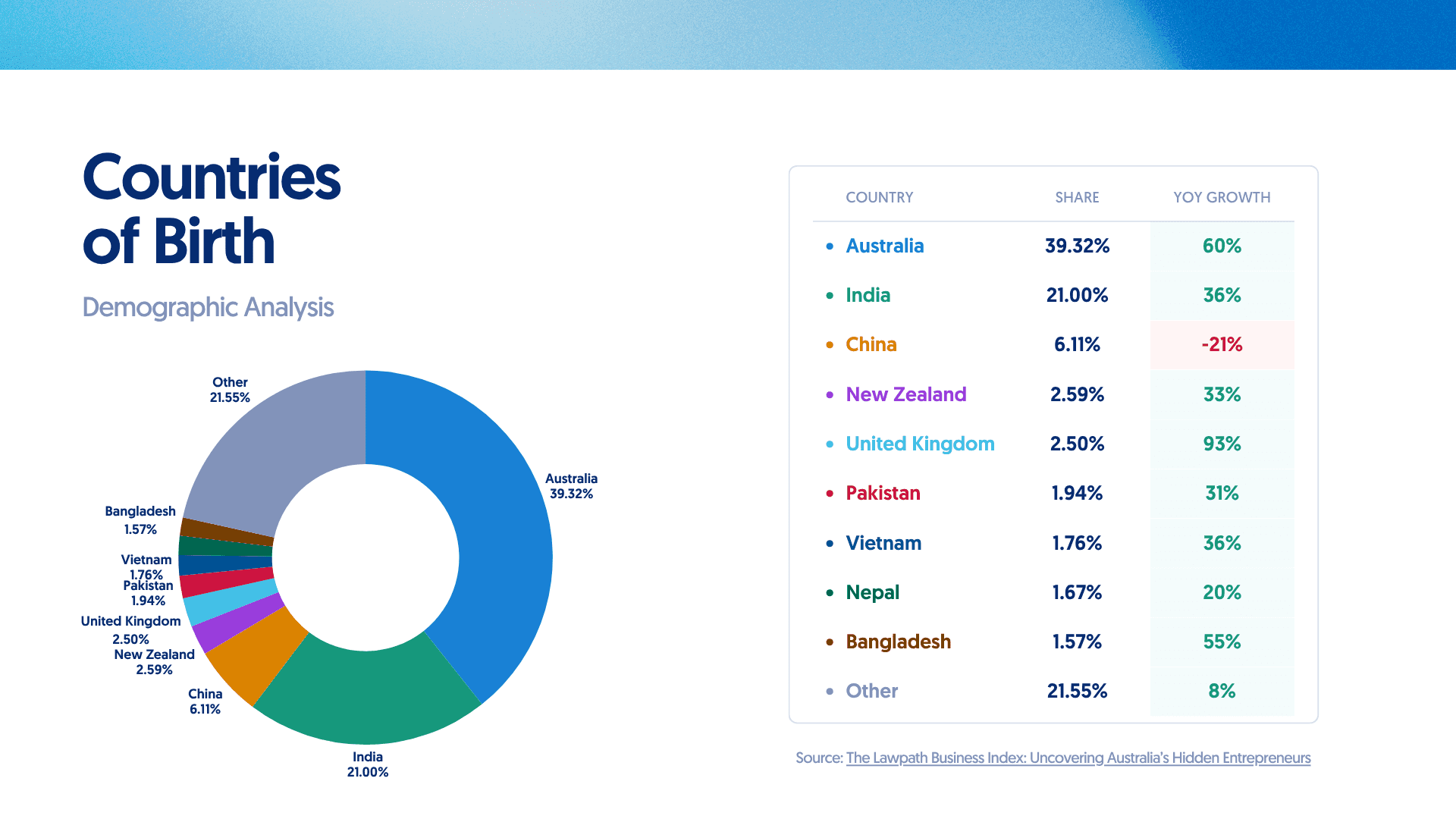 Countries of Birth

Demographic Analysis

Other
21.55%

Australia
39.32%

Bangladesh
1.57%

Vietnam
1.76%

Pakistan
1.94%

United Kingdom
2.50%

New Zealand
2.59%

China
6.11%

India
21.00%

| COUNTRY | SHARE | YOY GROWTH |
|---|---|---|
| Australia | 39.32% | 60% |
| India | 21.00% | 36% |
| China | 6.11% | -21% |
| New Zealand | 2.59% | 33% |
| United Kingdom | 2.50% | 93% |
| Pakistan | 1.94% | 31% |
| Vietnam | 1.76% | 36% |
| Nepal | 1.67% | 20% |
| Bangladesh | 1.57% | 55% |
| Other | 21.55% | 8% |

Source: The Lawpath Business Index: Uncovering Australia's Hidden Entrepreneurs